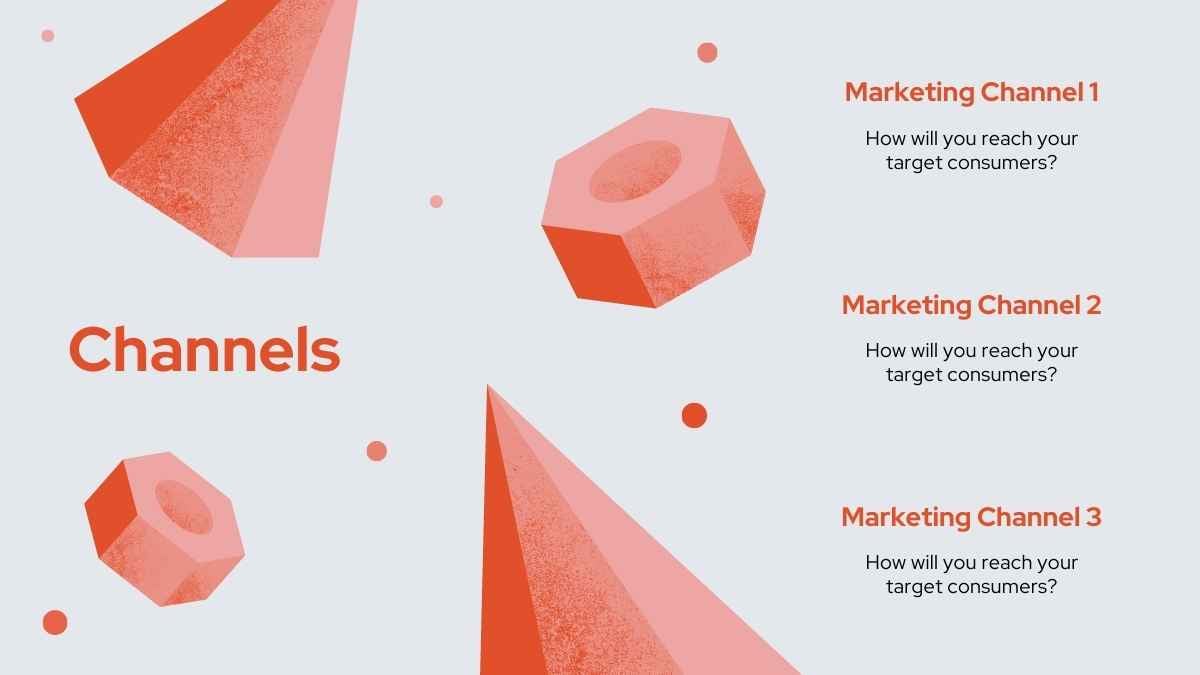 Channels

Marketing Channel 1

How will you reach your target consumers?

Marketing Channel 2

How will you reach your target consumers?

Marketing Channel 3

How will you reach your target consumers?